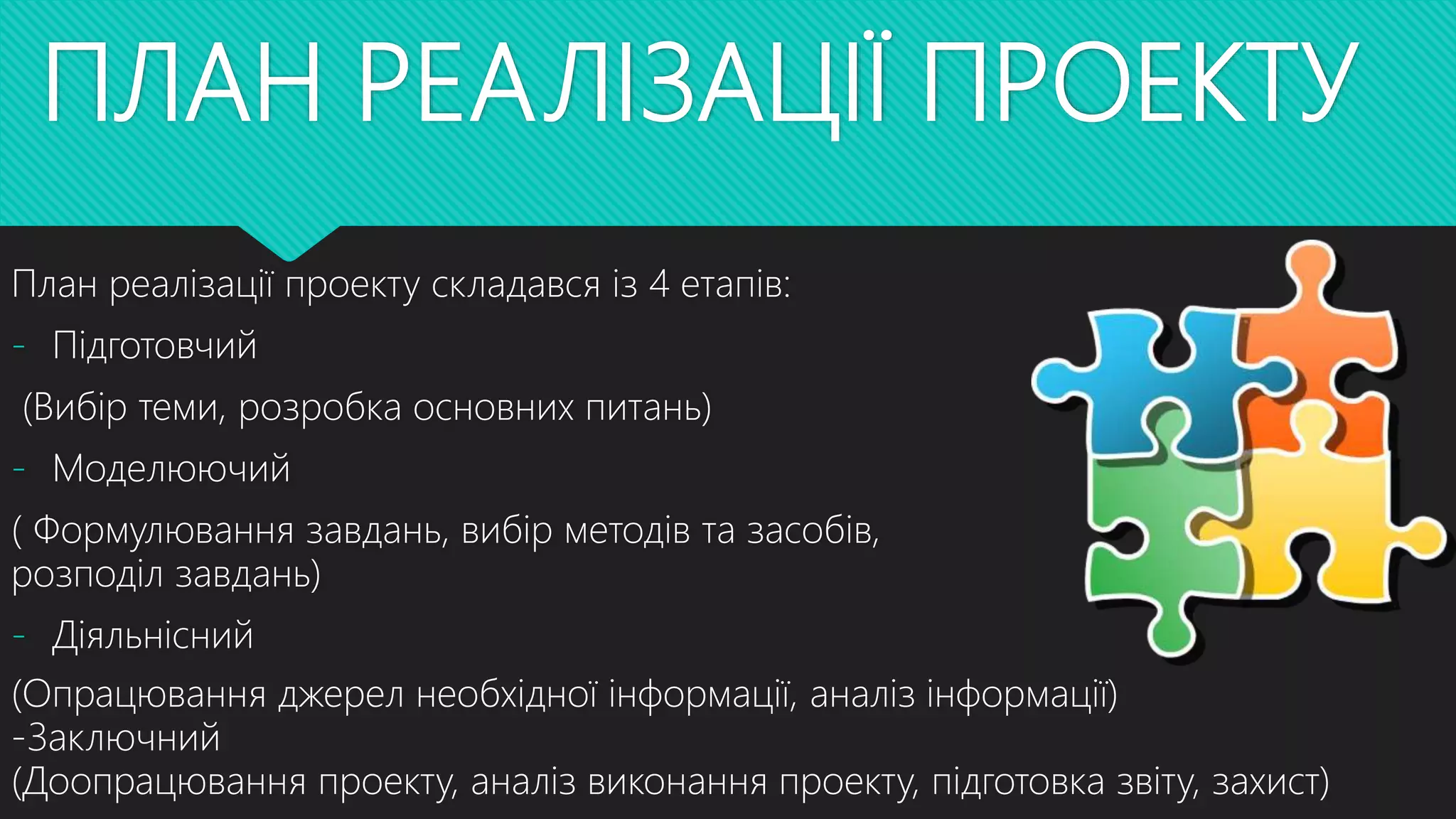 ПЛАН РЕАЛІЗАЦІЇ ПРОЕКТУ

План реалізації проекту складався із 4 етапів:

- Підготовчий

(Вибір теми, розробка основних питань)

- Моделюючий

( Формулювання завдань, вибір методів та засобів, розподіл завдань)

- Діяльнісний

(Опрацювання джерел необхідної інформації, аналіз інформації)
-Заключний
(Доопрацювання проекту, аналіз виконання проекту, підготовка звіту, захист)